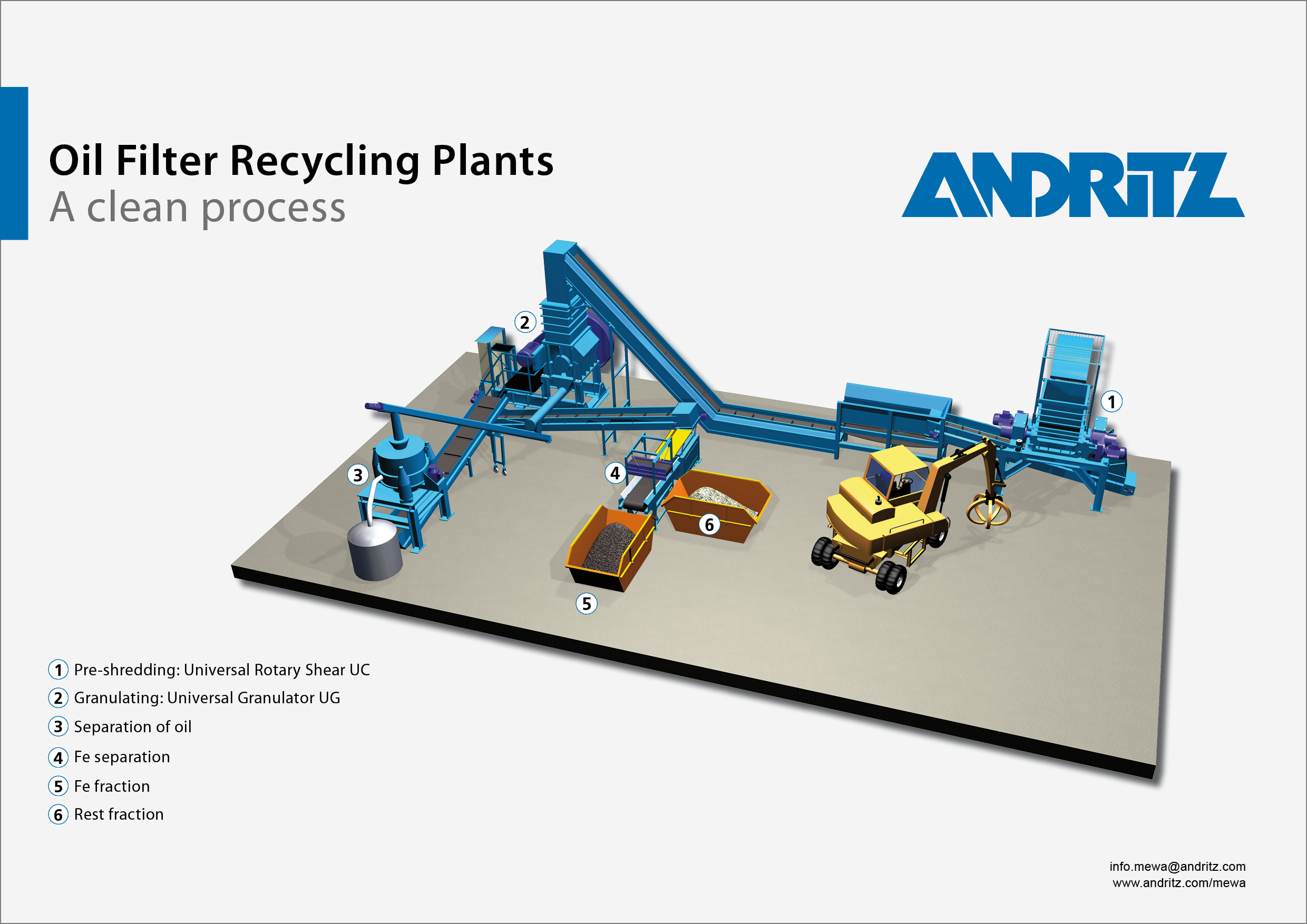 Oil Filter Recycling Plants
A clean process

ANDRITZ

2

1

3

4

6

5

1 Pre-shredding: Universal Rotary Shear UC
2 Granulating: Universal Granulator UG
3 Separation of oil
4 Fe separation
5 Fe fraction
6 Rest fraction

info.mewa@andritz.com
www.andritz.com/mewa